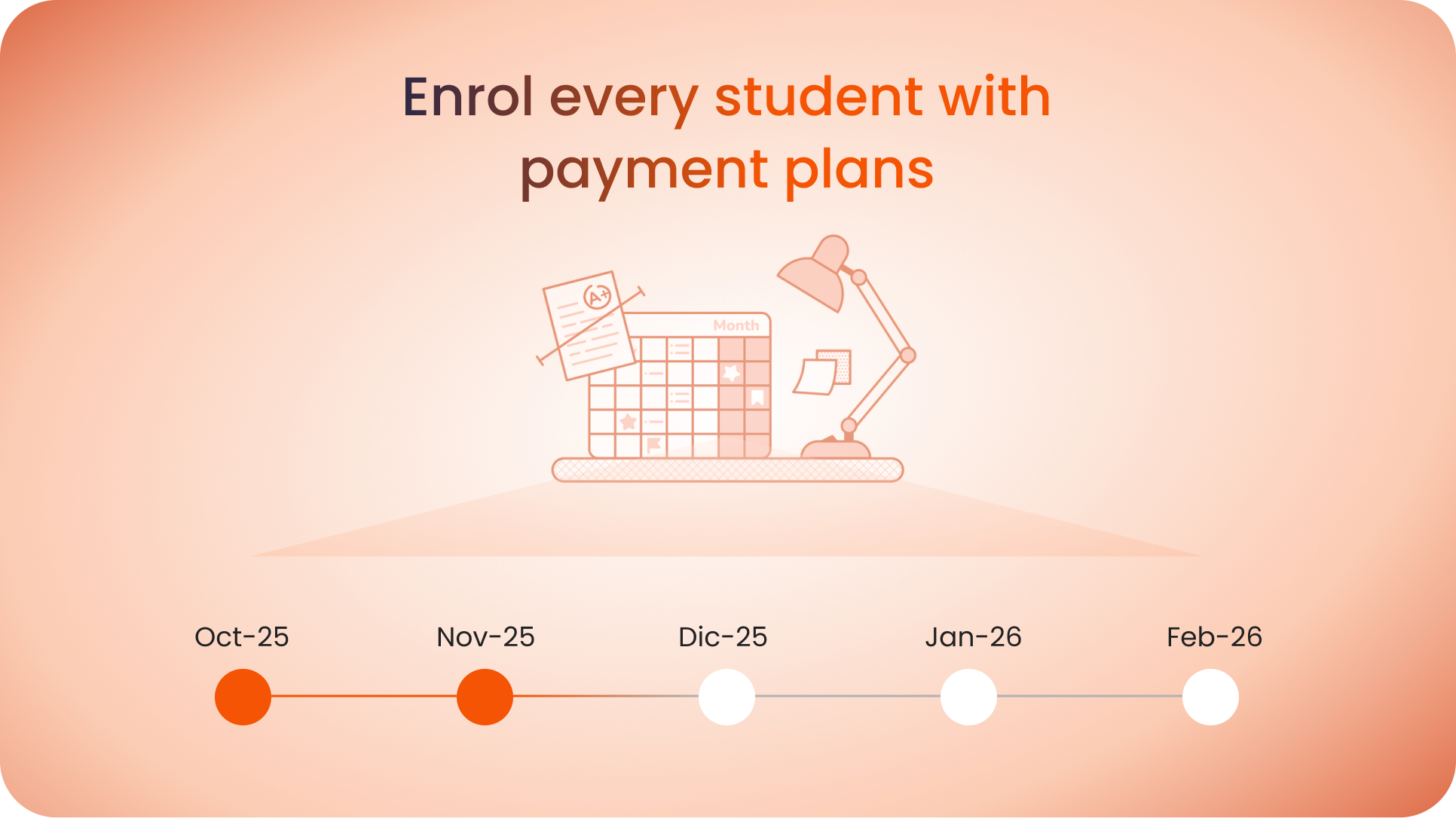 Enrol every student with payment plans

A+

Month

Oct-25

Nov-25

Dic-25

Jan-26

Feb-26